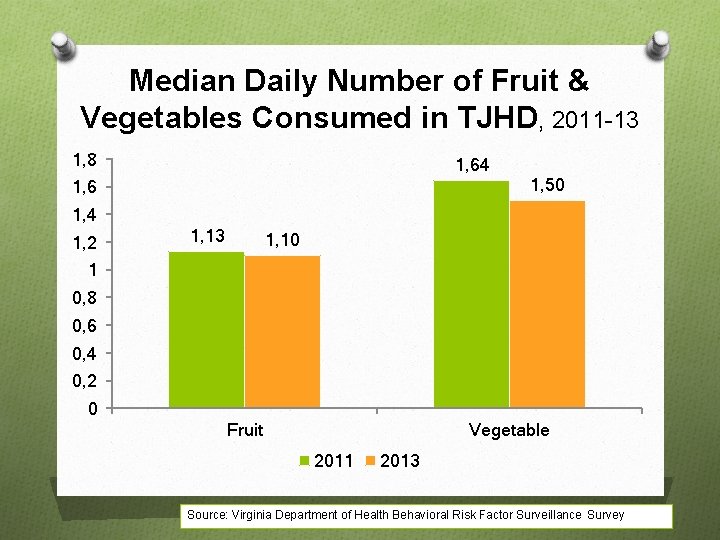 Median Daily Number of Fruit & Vegetables Consumed in TJHD, 2011-13

1,8
1,6
1,4
1,2
1
0,8
0,6
0,4
0,2
0

1,13
1,10
1,64
1,50

Fruit
Vegetable

2011
2013

Source: Virginia Department of Health Behavioral Risk Factor Surveillance Survey